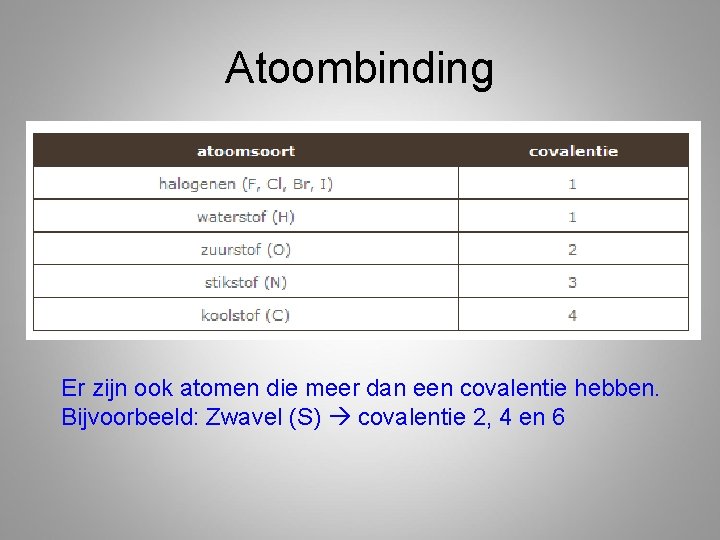 Atoombinding

| atoomsoort | covalentie |
|---|---|
| halogenen (F, Cl, Br, I) | 1 |
| waterstof (H) | 1 |
| zuurstof (O) | 2 |
| stikstof (N) | 3 |
| koolstof (C) | 4 |

Er zijn ook atomen die meer dan een covalentie hebben.
Bijvoorbeeld: Zwavel (S) → covalentie 2, 4 en 6